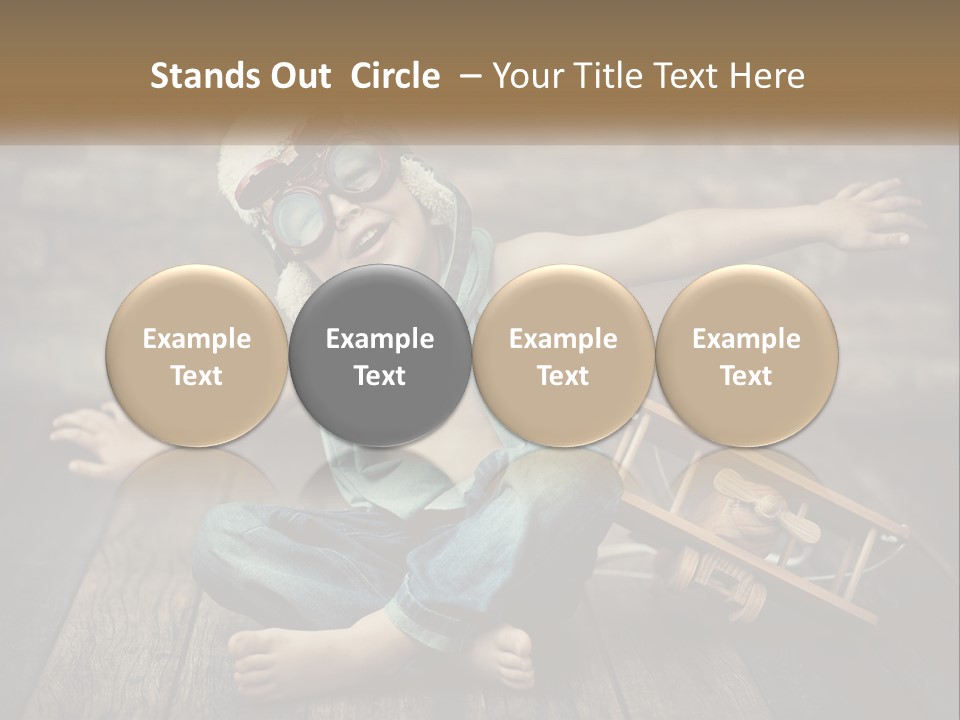 Stands Out Circle – Your Title Text Here

Example Text

Example Text

Example Text

Example Text